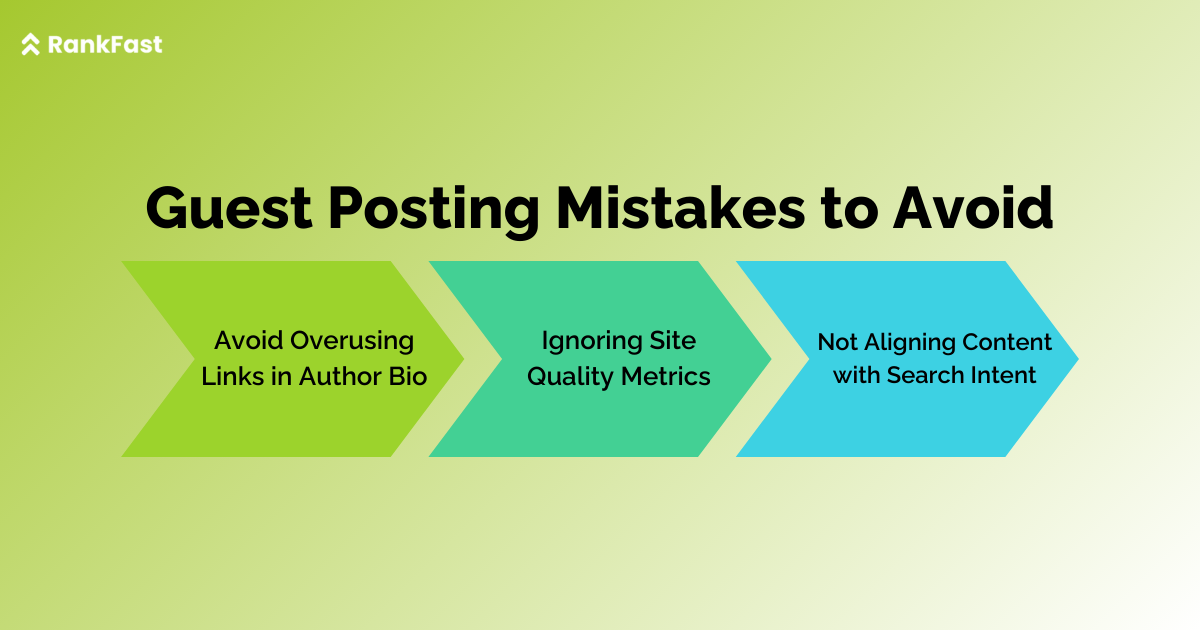 RankFast

Guest Posting Mistakes to Avoid

Avoid Overusing Links in Author Bio

Ignoring Site Quality Metrics

Not Aligning Content with Search Intent